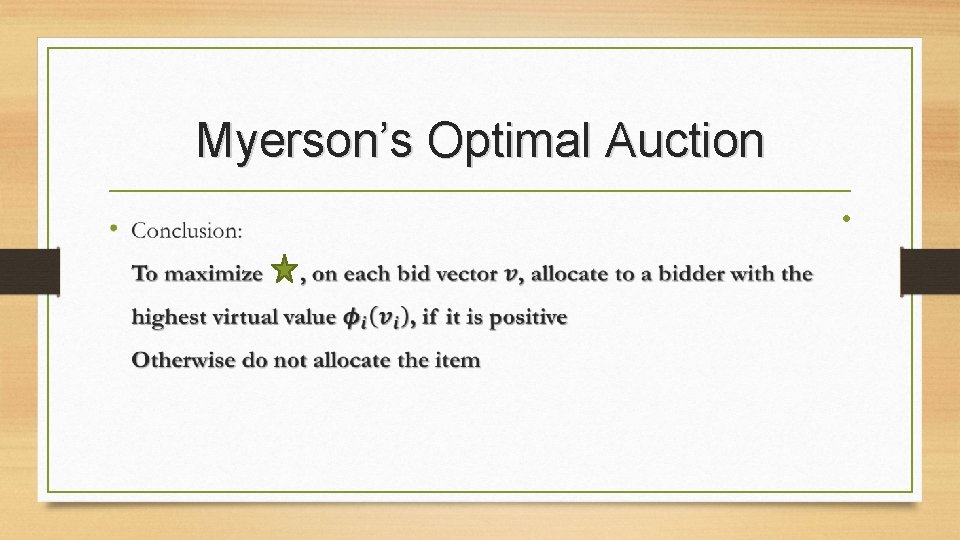 Myerson's Optimal Auction

• Conclusion:

To maximize , on each bid vector $v$, allocate to a bidder with the highest virtual value $\phi_i(v_i)$, if it is positive

Otherwise do not allocate the item

•